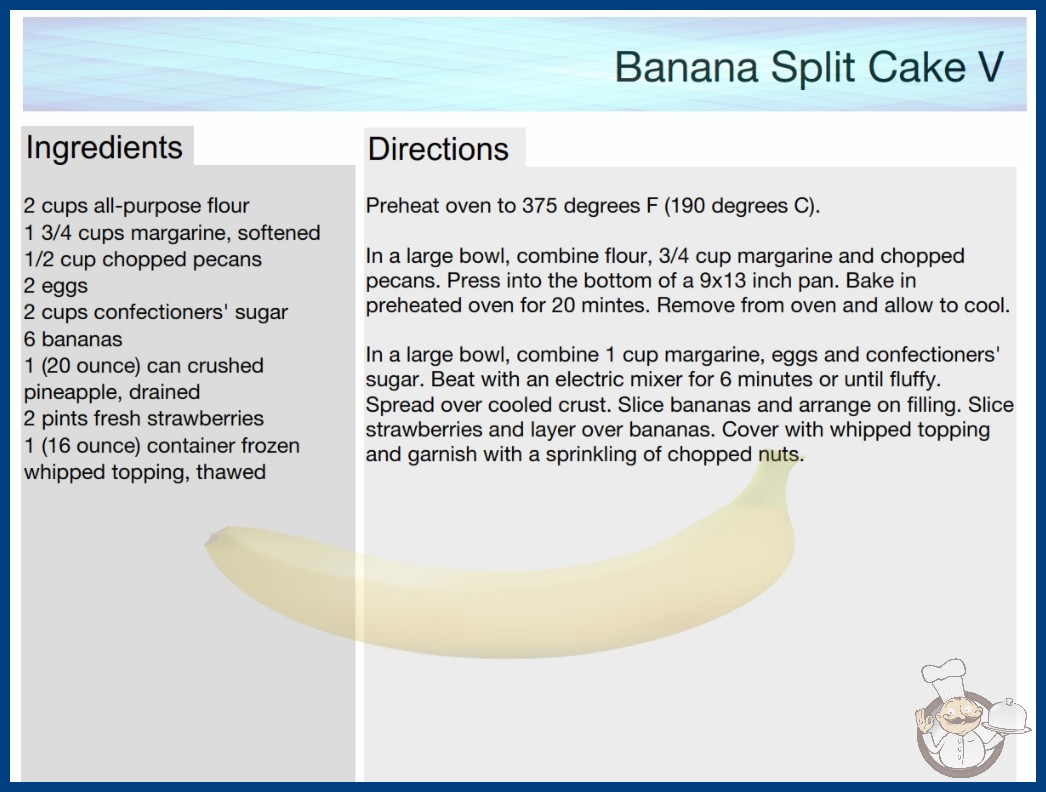 Banana Split Cake V

Ingredients

2 cups all-purpose flour
1 3/4 cups margarine, softened
1/2 cup chopped pecans
2 eggs
2 cups confectioners' sugar
6 bananas
1 (20 ounce) can crushed pineapple, drained
2 pints fresh strawberries
1 (16 ounce) container frozen whipped topping, thawed

Directions

Preheat oven to 375 degrees F (190 degrees C).

In a large bowl, combine flour, 3/4 cup margarine and chopped pecans. Press into the bottom of a 9x13 inch pan. Bake in preheated oven for 20 mintes. Remove from oven and allow to cool.

In a large bowl, combine 1 cup margarine, eggs and confectioners' sugar. Beat with an electric mixer for 6 minutes or until fluffy. Spread over cooled crust. Slice bananas and arrange on filling. Slice strawberries and layer over bananas. Cover with whipped topping and garnish with a sprinkling of chopped nuts.